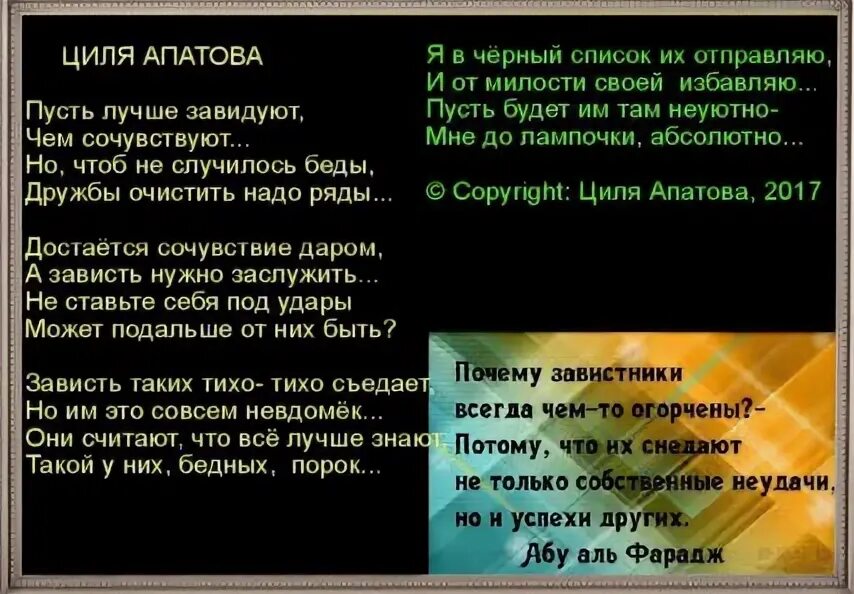 ЦИЛЯ АПАТОВА

Пусть лучше завидуют,
Чем сочувствуют...
Но, чтоб не случилось беды,
Дружбы очистить надо ряды...

Достаётся сочувствие даром,
А зависть нужно заслужить...
Не ставьте себя под удары
Может подальше от них быть?

Зависть таких тихо- тихо съедает,
Но им это совсем невдомёк...
Они считают, что всё лучше знают,
Такой у них, бедных, порок...

Я в чёрный список их отправляю,
И от милости своей избавляю...
Пусть будет им там неуютно-
Мне до лампочки, абсолютно...

© Copyright: Циля Апатова, 2017

Почему завистники
всегда чем-то огорчены?-
Потому, что их снедают
не только собственные неудачи,
но и успехи других.
Абу аль Фарадж